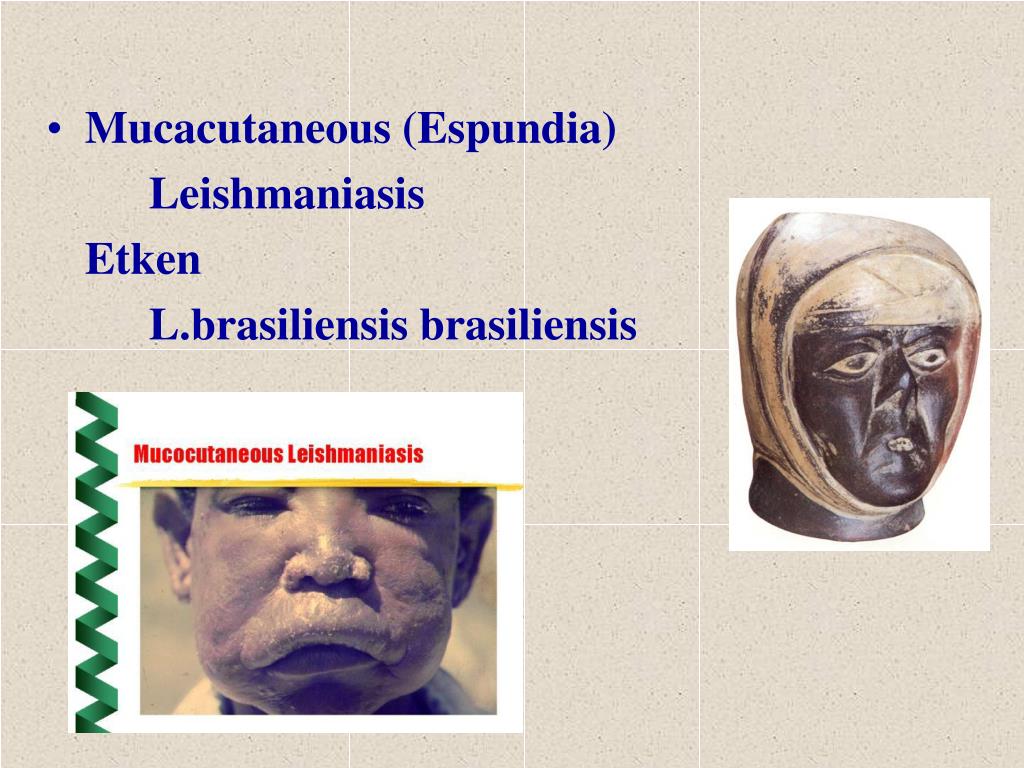 • Mucacutaneous (Espundia)
Leishmaniasis
Etken
L.brasiliensis brasiliensis

Mucocutaneous Leishmaniasis